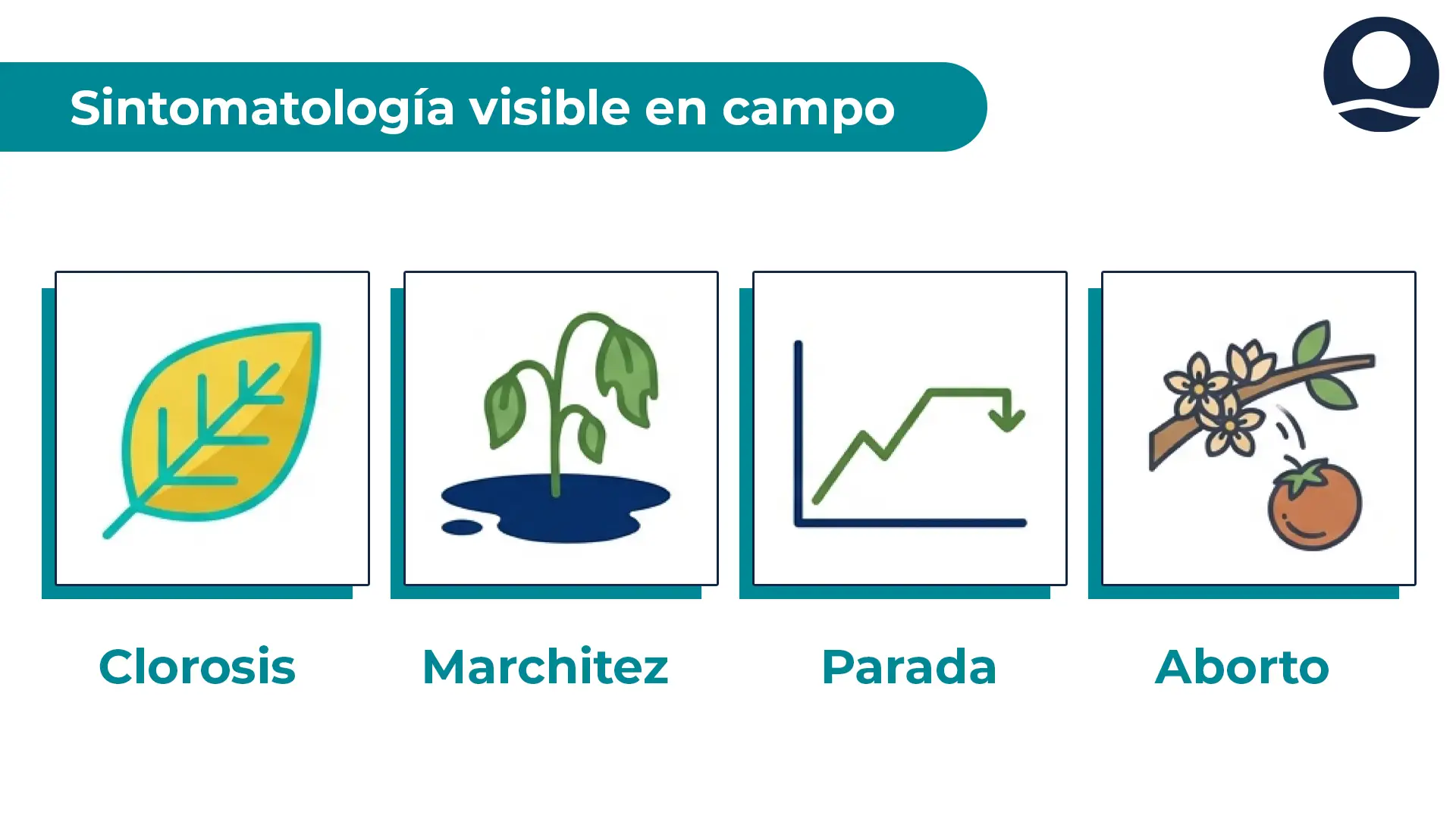 Sintomatología visible en campo

Clorosis

Marchitez

Parada

Aborto